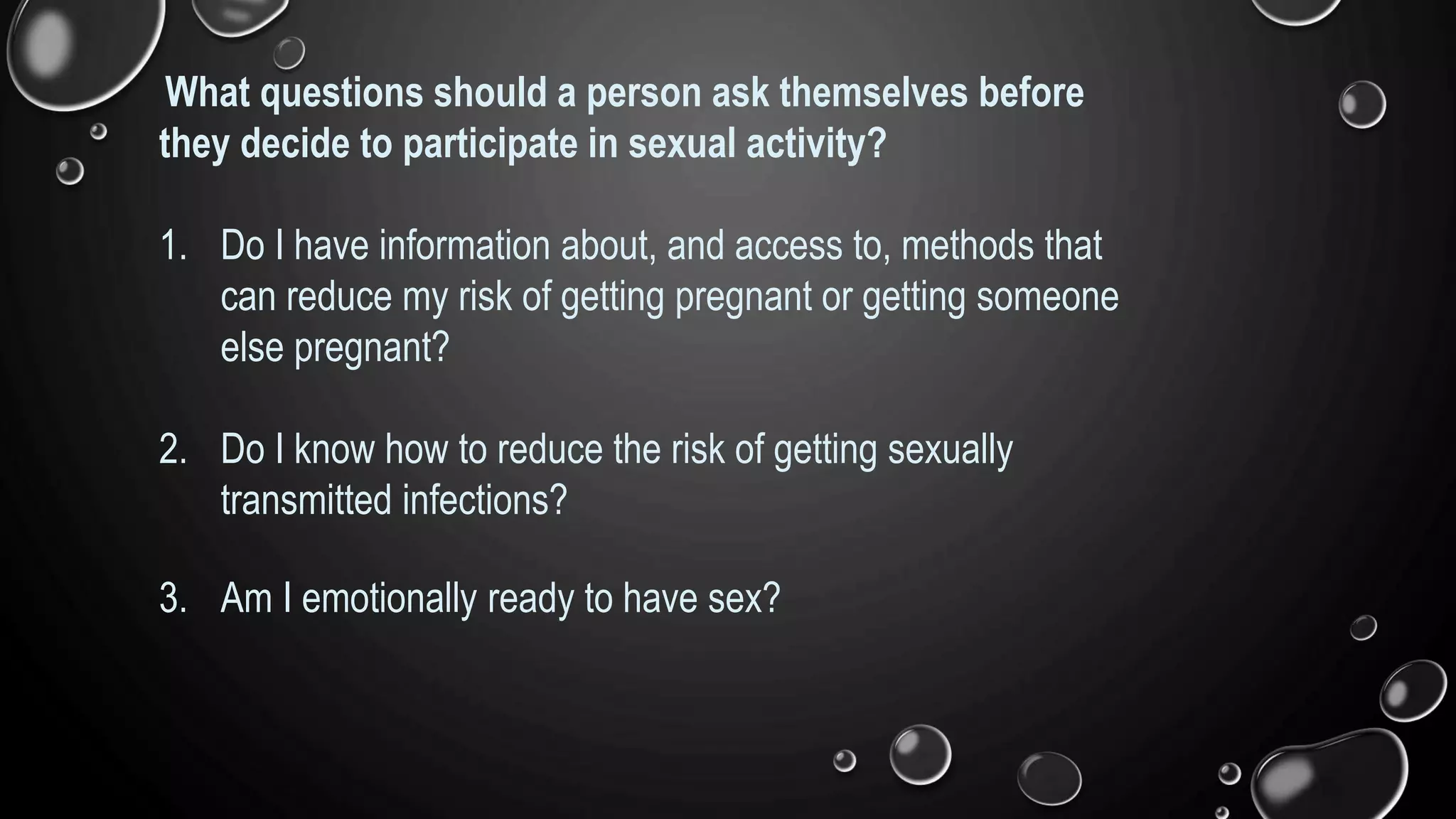 What questions should a person ask themselves before they decide to participate in sexual activity?

1. Do I have information about, and access to, methods that can reduce my risk of getting pregnant or getting someone else pregnant?

2. Do I know how to reduce the risk of getting sexually transmitted infections?

3. Am I emotionally ready to have sex?